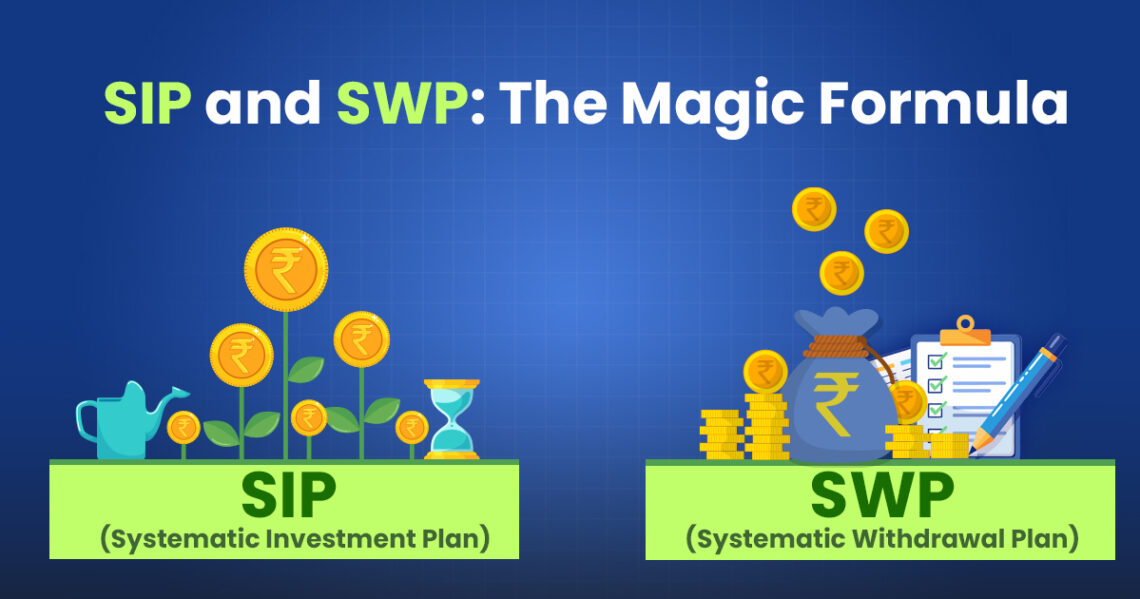 SIP and SWP: The Magic Formula

₹ ₹ ₹ ₹ ₹ ₹

SIP
(Systematic Investment Plan)

₹ ₹ ₹ ₹ ₹ ₹

SWP
(Systematic Withdrawal Plan)